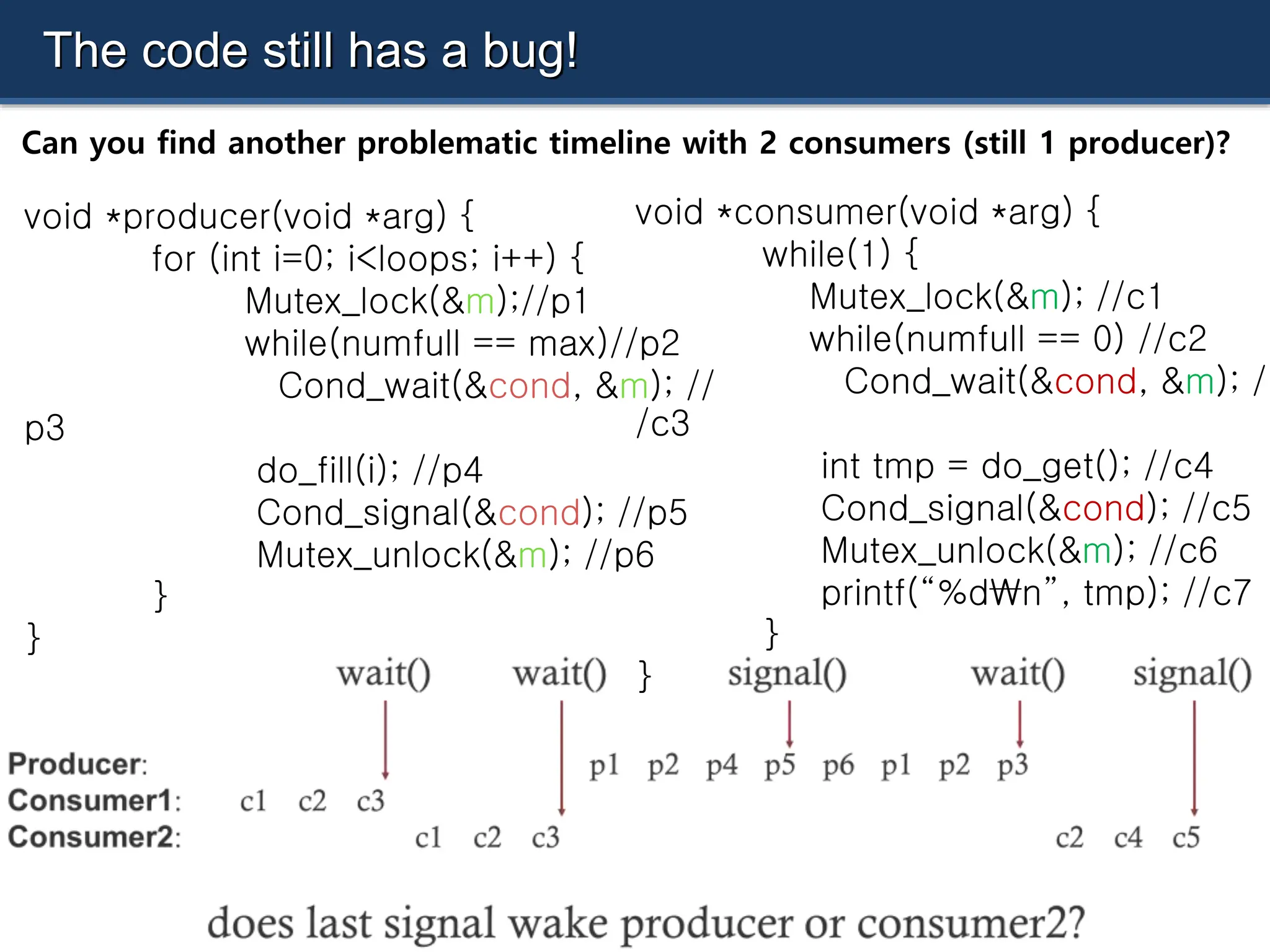 The code still has a bug!

Can you find another problematic timeline with 2 consumers (still 1 producer)?

void *producer(void *arg) {
for (int i=0; i<loops; i++) {
Mutex_lock(&m);//p1
while(numfull == max)//p2
Cond_wait(&cond, &m); //
p3
do_fill(i); //p4
Cond_signal(&cond); //p5
Mutex_unlock(&m); //p6
}
}

void *consumer(void *arg) {
while(1) {
Mutex_lock(&m); //c1
while(numfull == 0) //c2
Cond_wait(&cond, &m); /
/c3
int tmp = do_get(); //c4
Cond_signal(&cond); //c5
Mutex_unlock(&m); //c6
printf("%d₩n", tmp); //c7
}
}

wait() wait() signal() wait() signal()

Producer: p1 p2 p4 p5 p6 p1 p2 p3
Consumer1: c1 c2 c3
Consumer2: c1 c2 c3 c2 c4 c5

does last signal wake producer or consumer2?